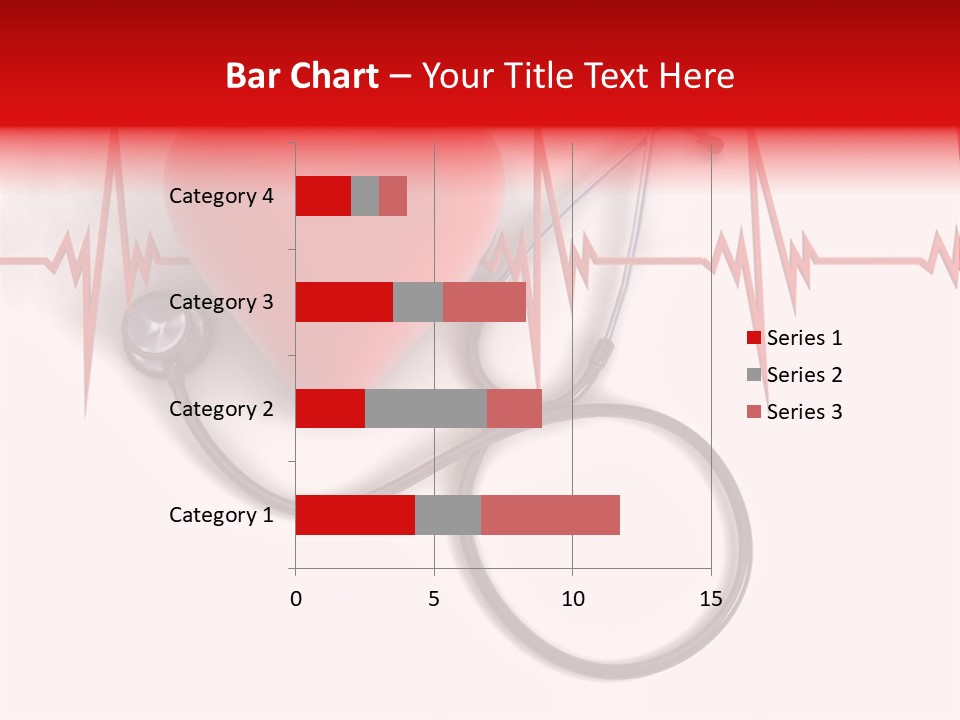 Bar Chart – Your Title Text Here

Category 4
Category 3
Category 2
Category 1

0
5
10
15

Series 1
Series 2
Series 3